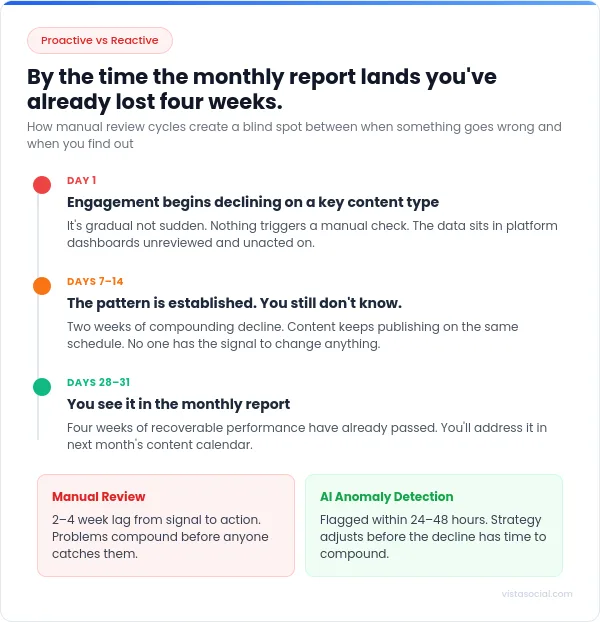 Proactive vs Reactive

By the time the monthly report lands you've already lost four weeks.

How manual review cycles create a blind spot between when something goes wrong and when you find out

DAY 1

Engagement begins declining on a key content type

It's gradual not sudden. Nothing triggers a manual check. The data sits in platform dashboards unreviewed and unacted on.

DAYS 7–14

The pattern is established. You still don't know.

Two weeks of compounding decline. Content keeps publishing on the same schedule. No one has the signal to change anything.

DAYS 28–31

You see it in the monthly report

Four weeks of recoverable performance have already passed. You'll address it in next month's content calendar.

Manual Review

2–4 week lag from signal to action. Problems compound before anyone catches them.

AI Anomaly Detection

Flagged within 24–48 hours. Strategy adjusts before the decline has time to compound.

vistasocial.com